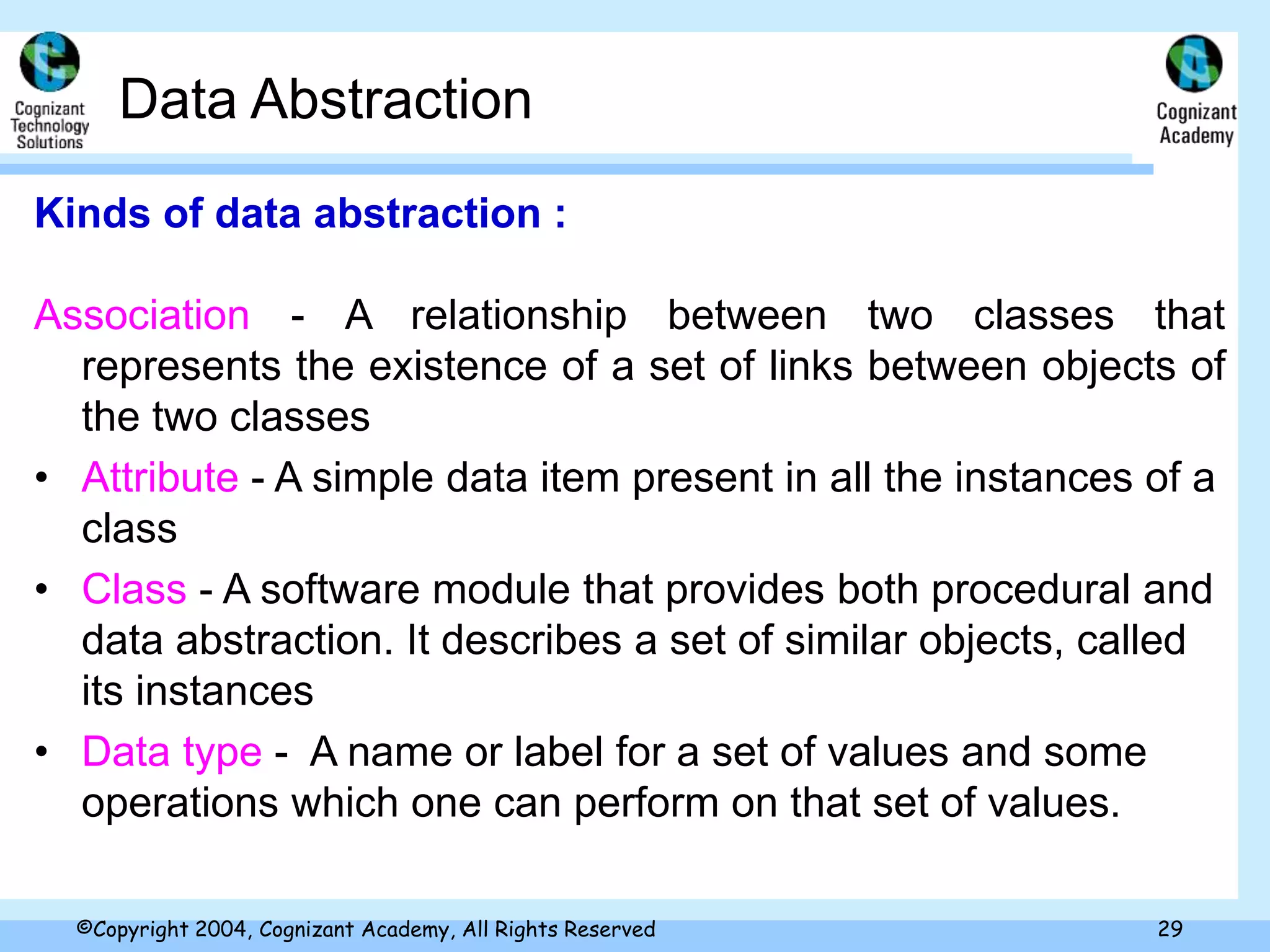 Cognizant Technology Solutions

Data Abstraction

Cognizant Academy

Kinds of data abstraction :

Association - A relationship between two classes that represents the existence of a set of links between objects of the two classes

• Attribute - A simple data item present in all the instances of a class

• Class - A software module that provides both procedural and data abstraction. It describes a set of similar objects, called its instances

• Data type - A name or label for a set of values and some operations which one can perform on that set of values.

©Copyright 2004, Cognizant Academy, All Rights Reserved

29